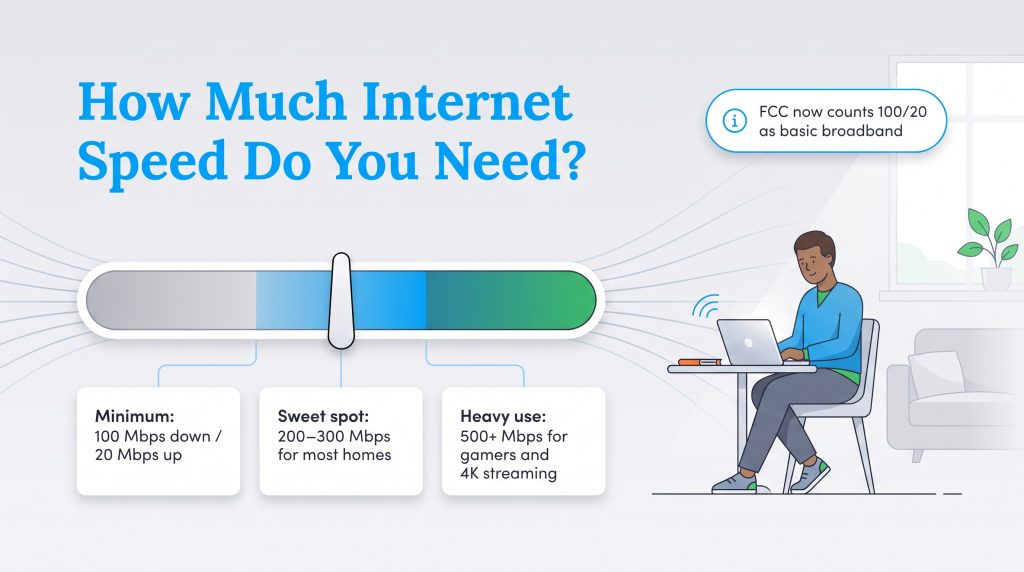 How Much Internet Speed Do You Need?

FCC now counts 100/20 as basic broadband

Minimum:
100 Mbps down / 20 Mbps up

Sweet spot:
200–300 Mbps for most homes

Heavy use:
500+ Mbps for gamers and 4K streaming